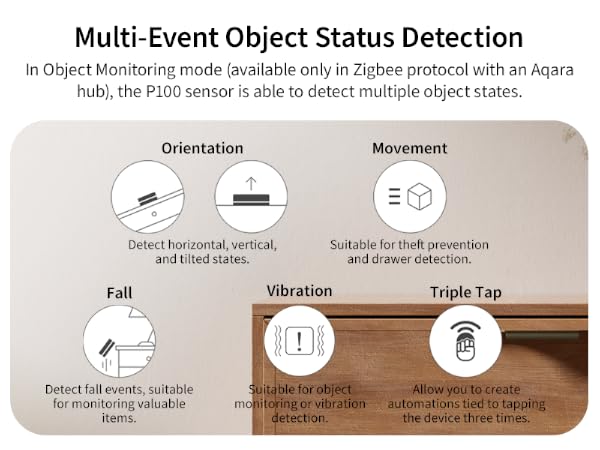 Multi-Event Object Status Detection

In Object Monitoring mode (available only in Zigbee protocol with an Aqara hub), the P100 sensor is able to detect multiple object states.

Orientation

Detect horizontal, vertical, and tilted states.

Movement

Suitable for theft prevention and drawer detection.

Fall

Detect fall events, suitable for monitoring valuable items.

Vibration

Suitable for object monitoring or vibration detection.

Triple Tap

Allow you to create automations tied to tapping the device three times.